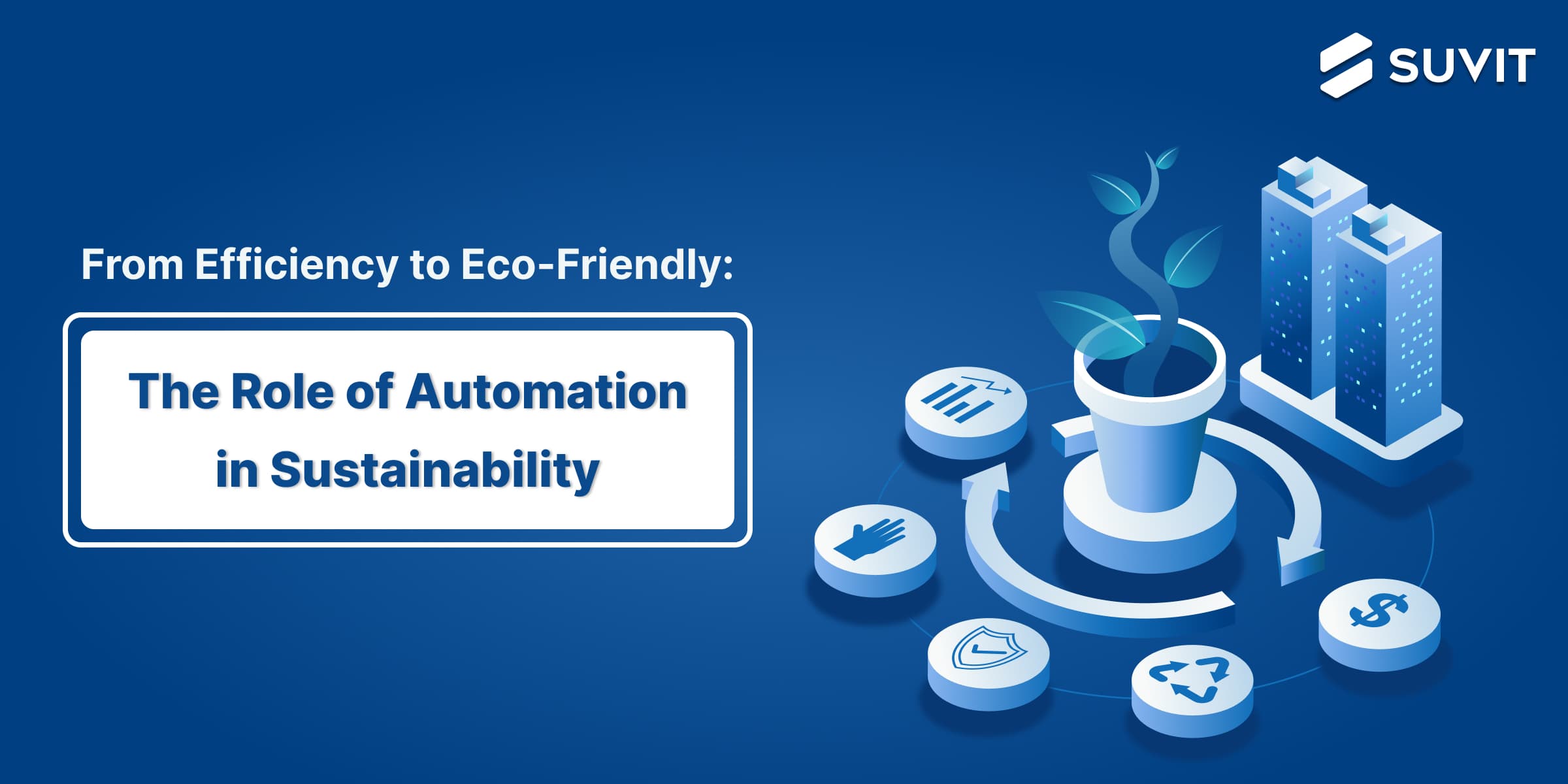 SUVIT

From Efficiency to Eco-Friendly:

The Role of Automation in Sustainability